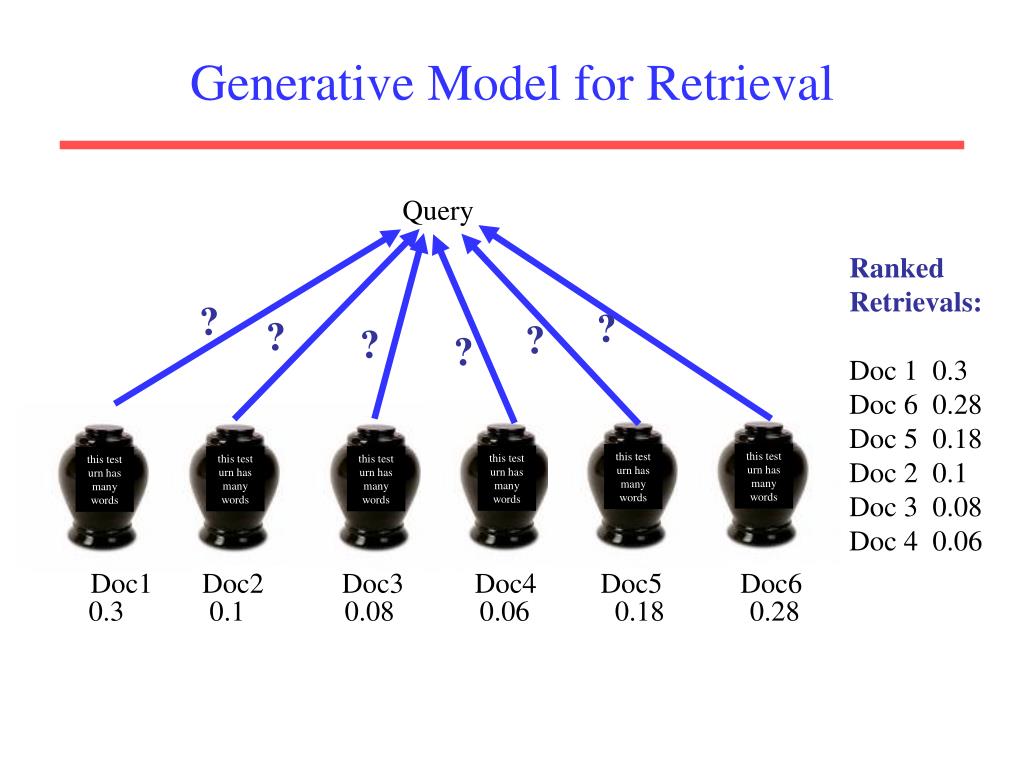 Generative Model for Retrieval

Query

? ? ? ? ? ?

this test urn has many words

this test urn has many words

this test urn has many words

this test urn has many words

this test urn has many words

this test urn has many words

Doc1 0.3
Doc2 0.1
Doc3 0.08
Doc4 0.06
Doc5 0.18
Doc6 0.28

Ranked Retrievals:

Doc 1 0.3
Doc 6 0.28
Doc 5 0.18
Doc 2 0.1
Doc 3 0.08
Doc 4 0.06